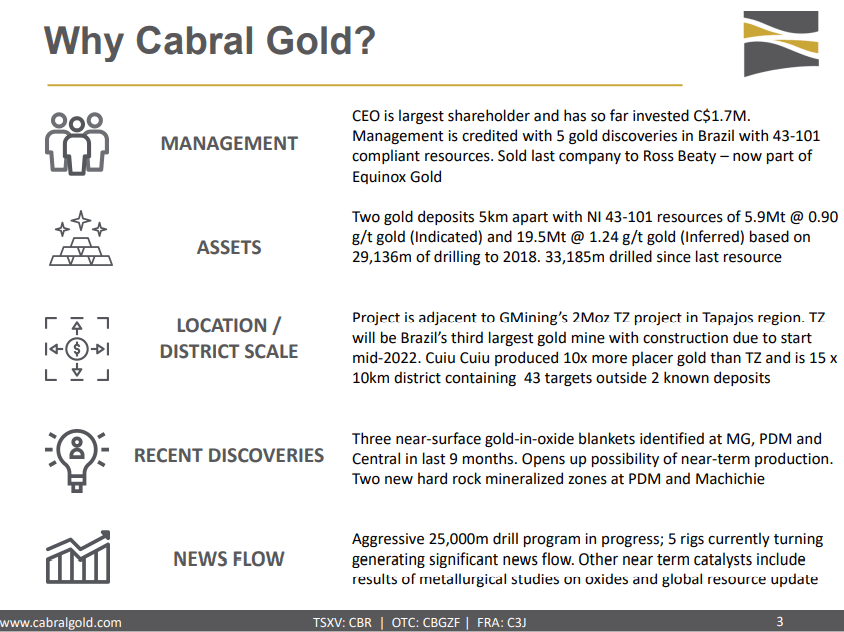 Why Cabral Gold?

MANAGEMENT

CEO is largest shareholder and has so far invested C$1.7M. Management is credited with 5 gold discoveries in Brazil with 43-101 compliant resources. Sold last company to Ross Beaty – now part of Equinox Gold

ASSETS

Two gold deposits 5km apart with NI 43-101 resources of 5.9Mt @ 0.90 g/t gold (Indicated) and 19.5Mt @ 1.24 g/t gold (Inferred) based on 29,136m of drilling to 2018. 33,185m drilled since last resource

LOCATION / DISTRICT SCALE

Project is adjacent to GMining's 2Moz TZ project in Tapajos region. TZ will be Brazil's third largest gold mine with construction due to start mid-2022. Cuiu Cuiu produced 10x more placer gold than TZ and is 15 x 10km district containing 43 targets outside 2 known deposits

RECENT DISCOVERIES

Three near-surface gold-in-oxide blankets identified at MG, PDM and Central in last 9 months. Opens up possibility of near-term production. Two new hard rock mineralized zones at PDM and Machichie

NEWS FLOW

Aggressive 25,000m drill program in progress; 5 rigs currently turning generating significant news flow. Other near term catalysts include results of metallurgical studies on oxides and global resource update

www.cabralgold.com TSXV: CBR | OTC: CBGZF | FRA: C3J 3